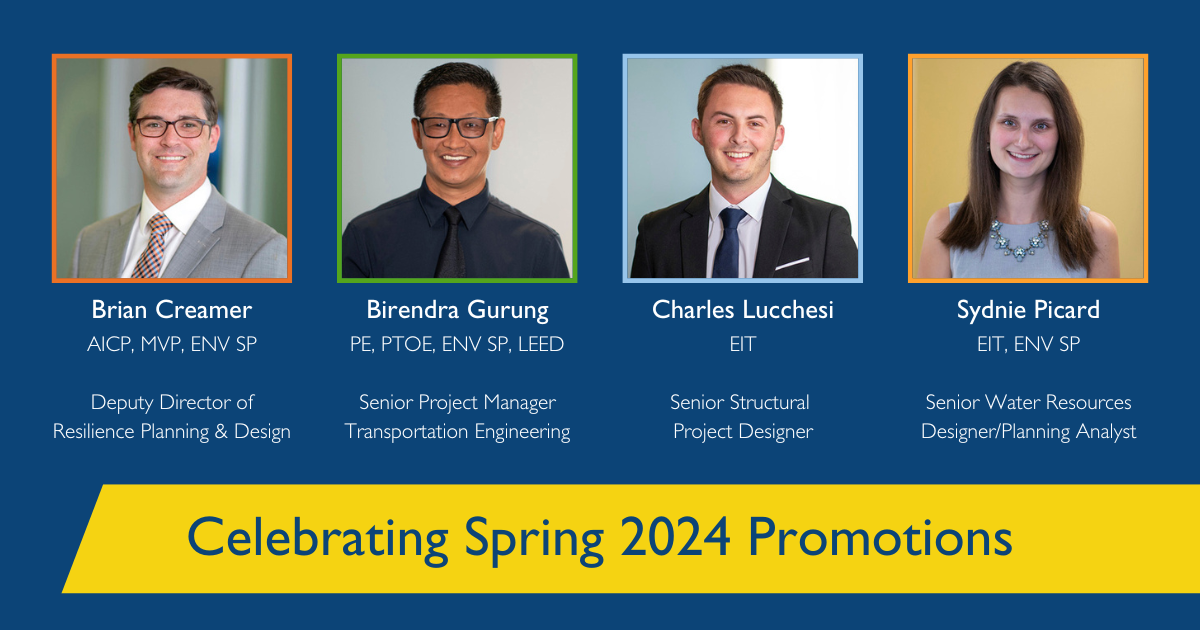 Brian Creamer
AICP, MVP, ENV SP

Deputy Director of Resilience Planning & Design

Birendra Gurung
PE, PTOE, ENV SP, LEED

Senior Project Manager Transportation Engineering

Charles Lucchesi
EIT

Senior Structural Project Designer

Sydnie Picard
EIT, ENV SP

Senior Water Resources Designer/Planning Analyst

Celebrating Spring 2024 Promotions